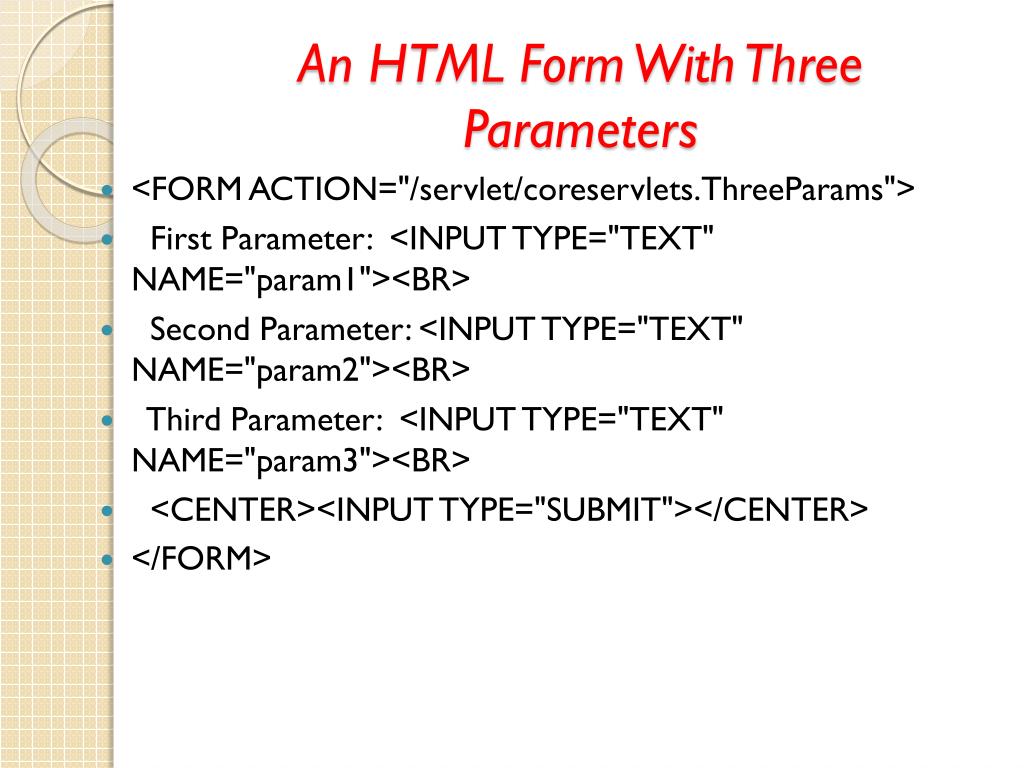 An HTML Form With Three Parameters

- <FORM ACTION="/servlet/coreservlets.ThreeParams">
- First Parameter: <INPUT TYPE="TEXT" NAME="param1"><BR>
- Second Parameter: <INPUT TYPE="TEXT" NAME="param2"><BR>
- Third Parameter: <INPUT TYPE="TEXT" NAME="param3"><BR>
- <CENTER><INPUT TYPE="SUBMIT"></CENTER>
- </FORM>